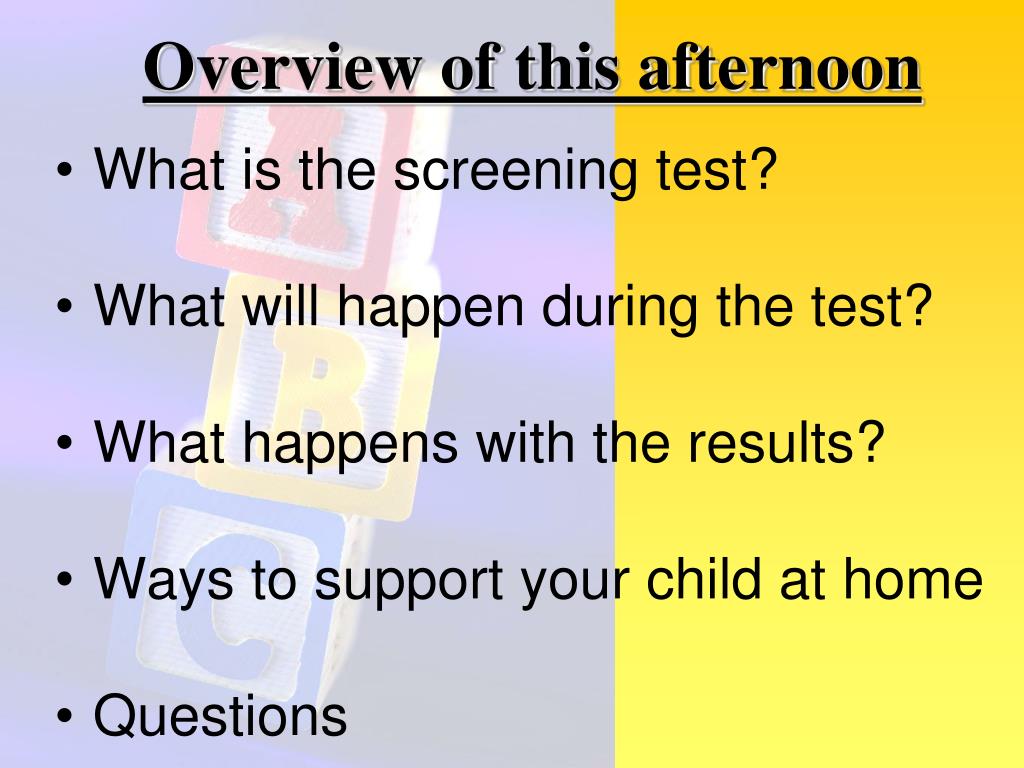 Overview of this afternoon

• What is the screening test?

• What will happen during the test?

• What happens with the results?

• Ways to support your child at home

• Questions